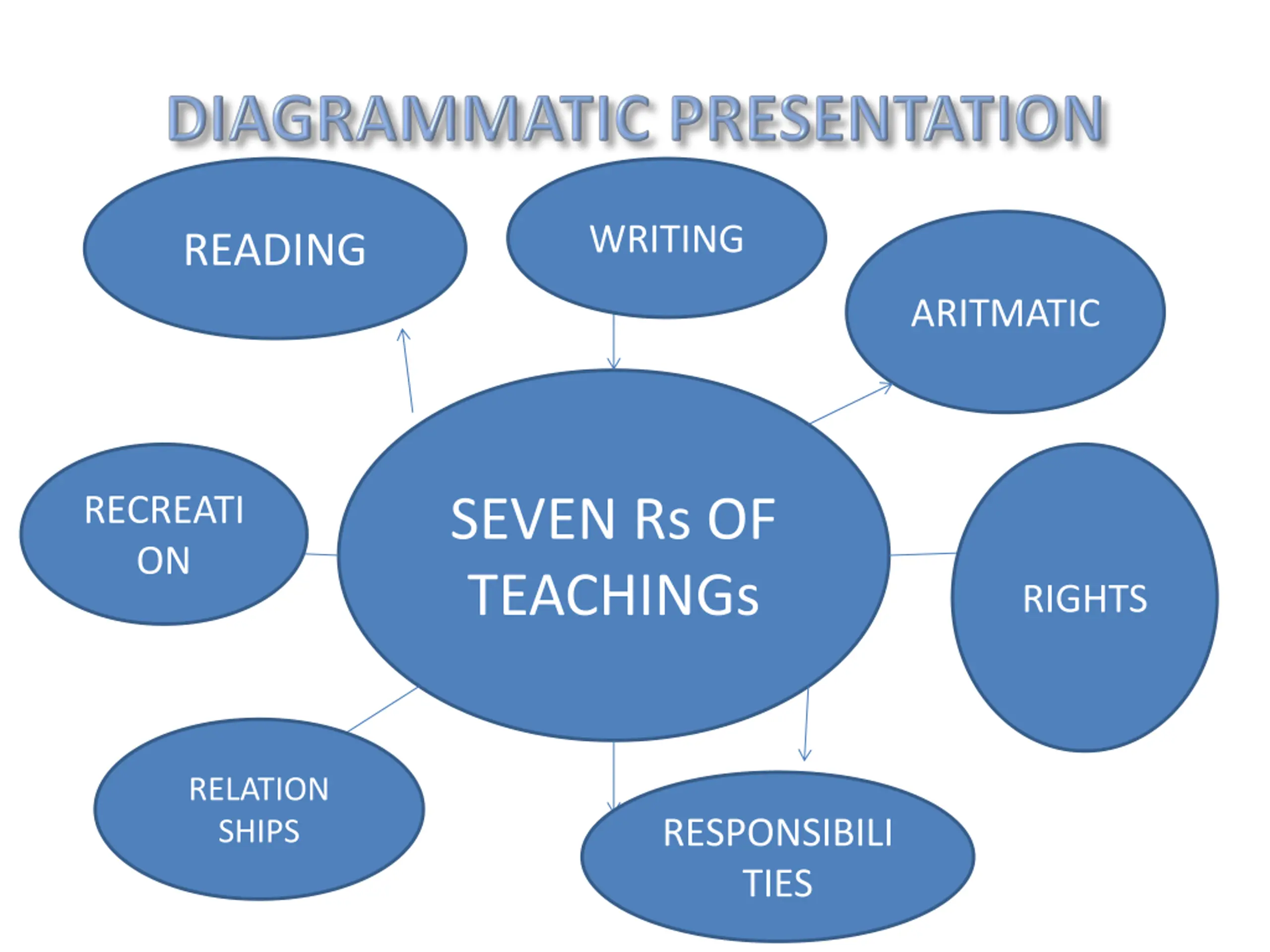 DIAGRAMMATIC PRESENTATION

READING

WRITING

ARITMATIC

RECREATI ON

SEVEN Rs OF TEACHINGs

RIGHTS

RELATION SHIPS

RESPONSIBILI TIES